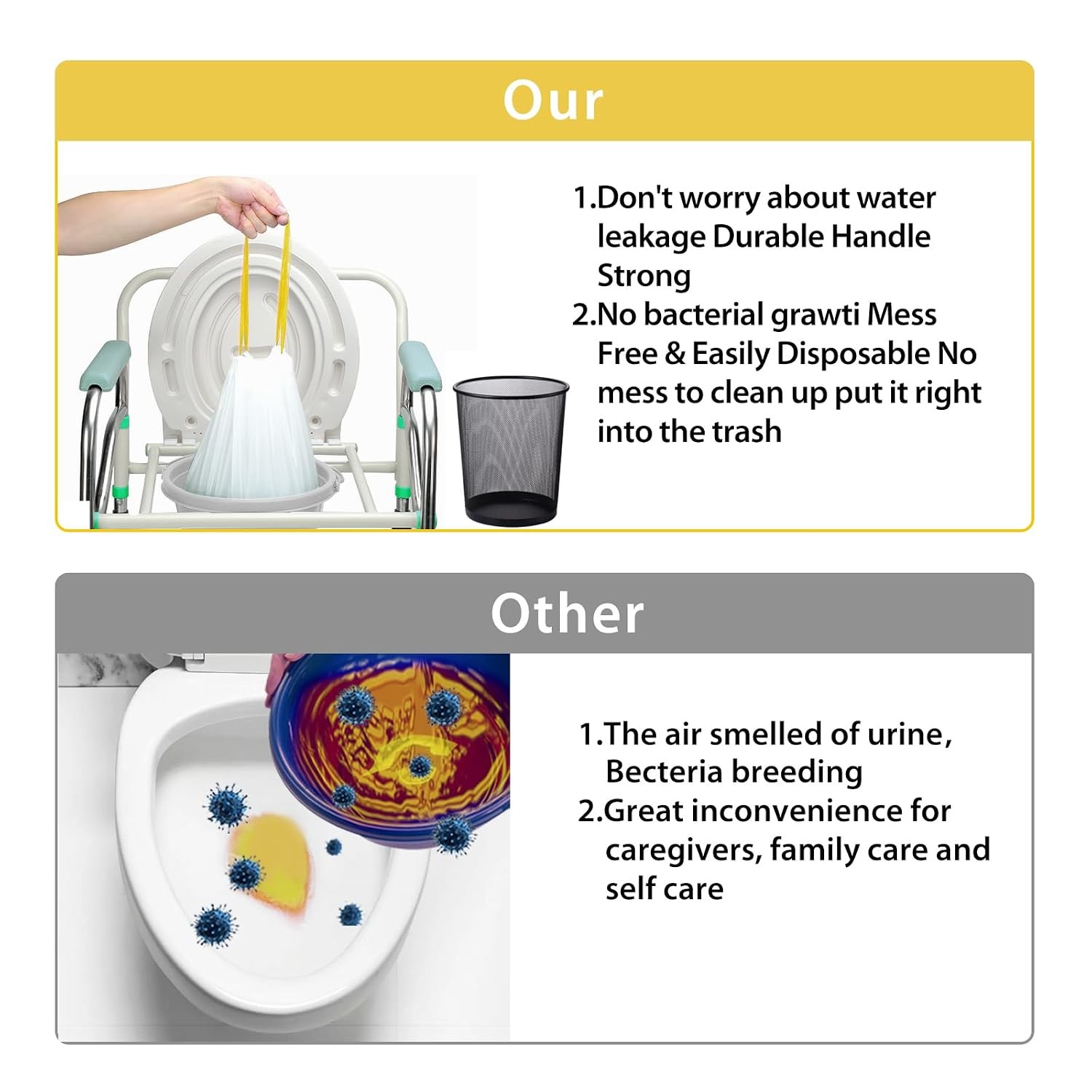 Our

1.Don't worry about water leakage Durable Handle Strong
2.No bacterial grawti Mess Free & Easily Disposable No mess to clean up put it right into the trash

Other

1.The air smelled of urine, Becteria breeding
2.Great inconvenience for caregivers, family care and self care